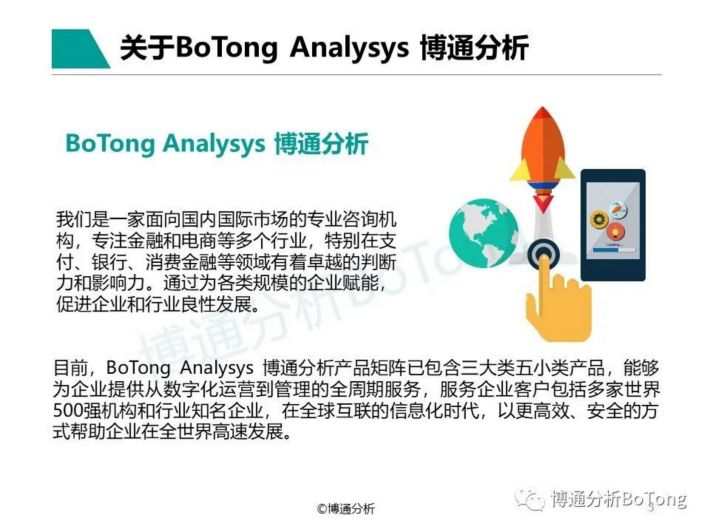 关于BoTong Analysys 博通分析

BoTong Analysys 博通分析

我们是一家面向国内国际市场的专业咨询机构，专注金融和电商等多个行业，特别在支付、银行、消费金融等领域有着卓越的判断力和影响力。通过为各类规模的企业赋能，促进企业和行业良性发展。

Loading...

博通分析BoTong

目前，BoTong Analysys 博通分析产品矩阵已包含三大类五小类产品，能够为企业提供从数字化运营到管理的全周期服务，服务企业客户包括多家世界500强机构和行业知名企业，在全球互联的信息化时代，以更高效、安全的方式帮助企业在全世界高速发展。

©博通分析

博通分析BoTong